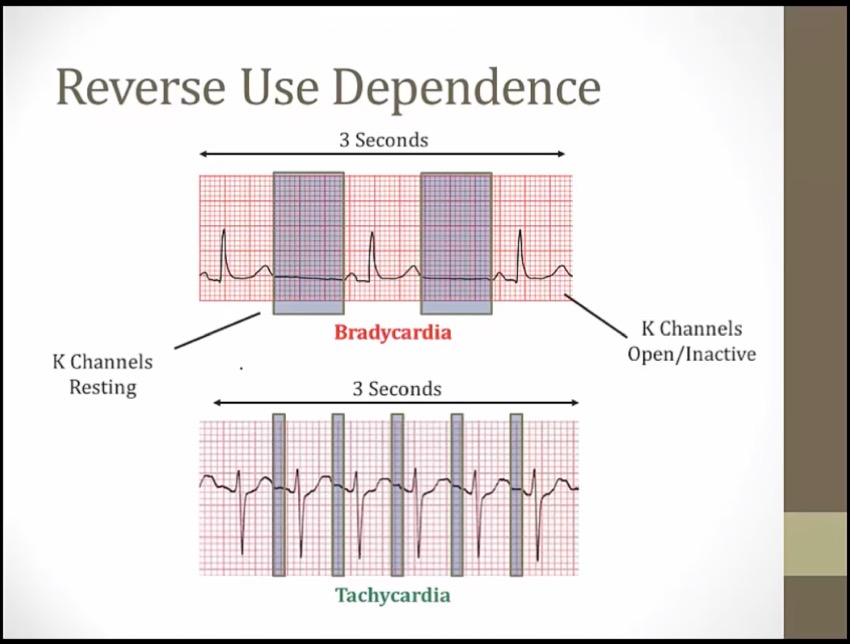 Reverse Use Dependence

3 Seconds

Bradycardia

K Channels Resting

K Channels Open/Inactive

3 Seconds

Tachycardia